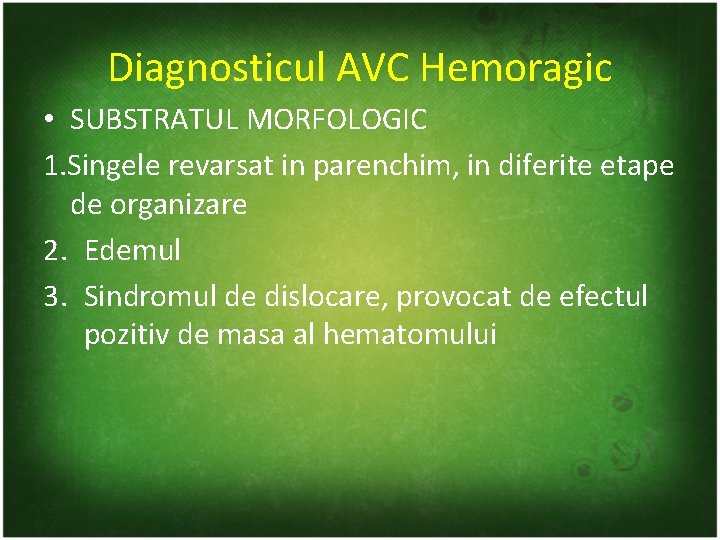 Diagnosticul AVC Hemoragic

• SUBSTRATUL MORFOLOGIC

1.Singele revarsat in parenchim, in diferite etape de organizare

2. Edemul

3. Sindromul de dislocare, provocat de efectul pozitiv de masa al hematomului